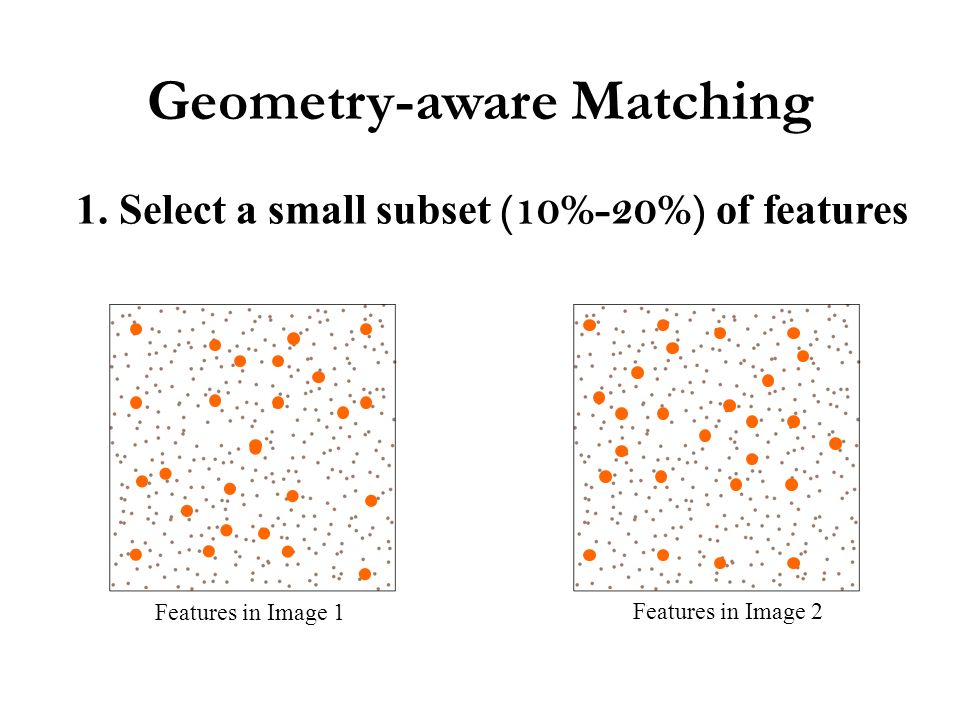 Geometry-aware Matching

1. Select a small subset (10%-20%) of features

Features in Image 1

Features in Image 2